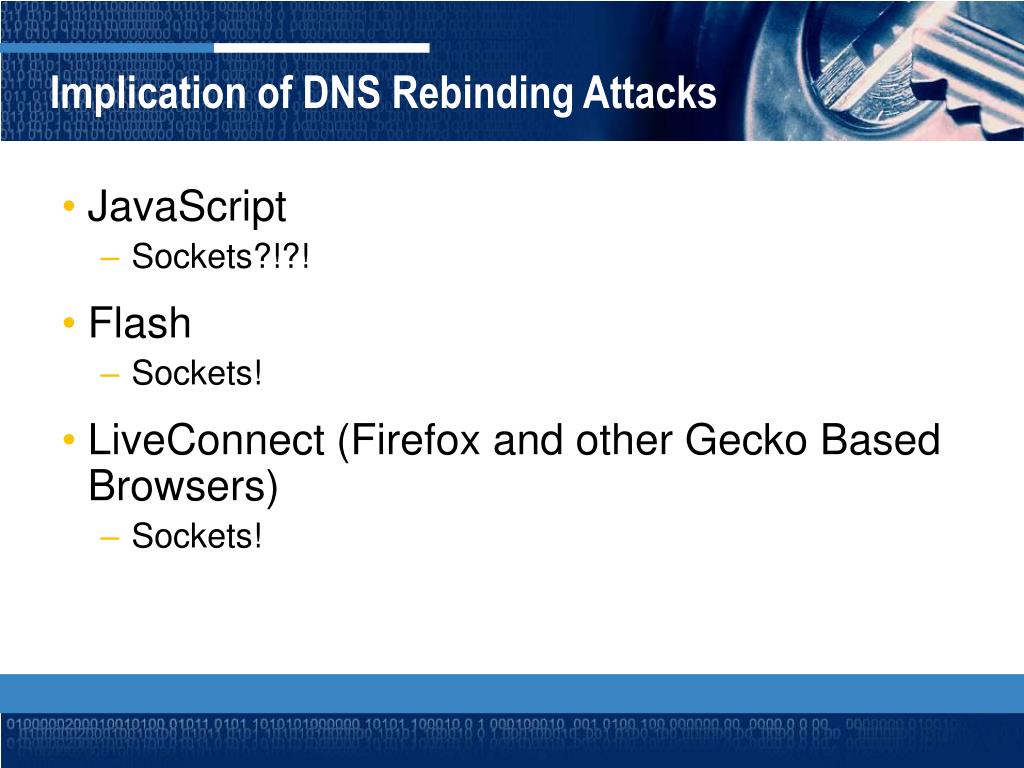 Implication of DNS Rebinding Attacks

• JavaScript
 – Sockets?!?!
• Flash
 – Sockets!
• LiveConnect (Firefox and other Gecko Based Browsers)
 – Sockets!